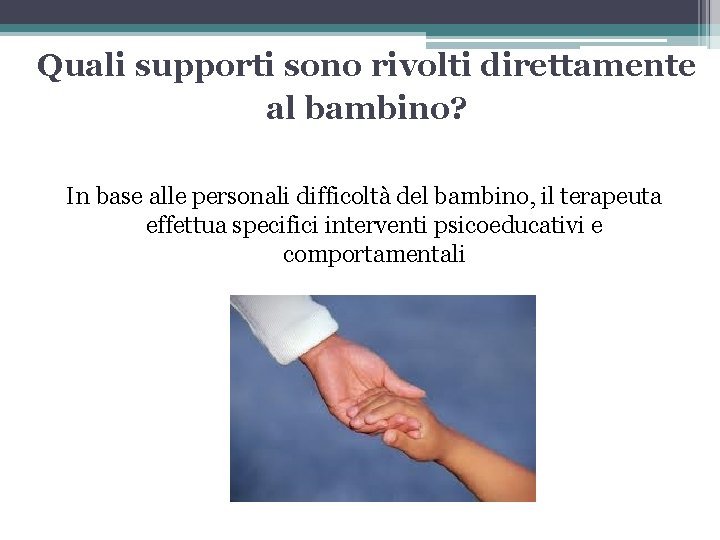 Quali supporti sono rivolti direttamente al bambino?

In base alle personali difficoltà del bambino, il terapeuta effettua specifici interventi psicoeducativi e comportamentali